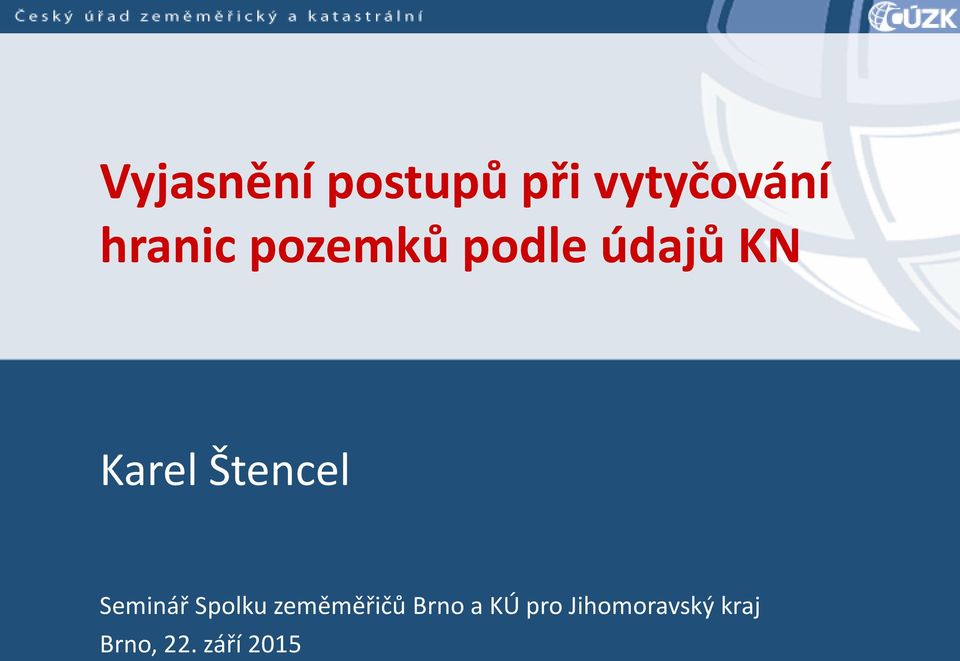 Český úřad zeměměřický a katastrální

ČÚZK

Vyjasnění postupů při vytyčování hranic pozemků podle údajů KN

Karel Štencel

Seminář Spolku zeměměřičů Brno a KÚ pro Jihomoravský kraj
Brno, 22. září 2015